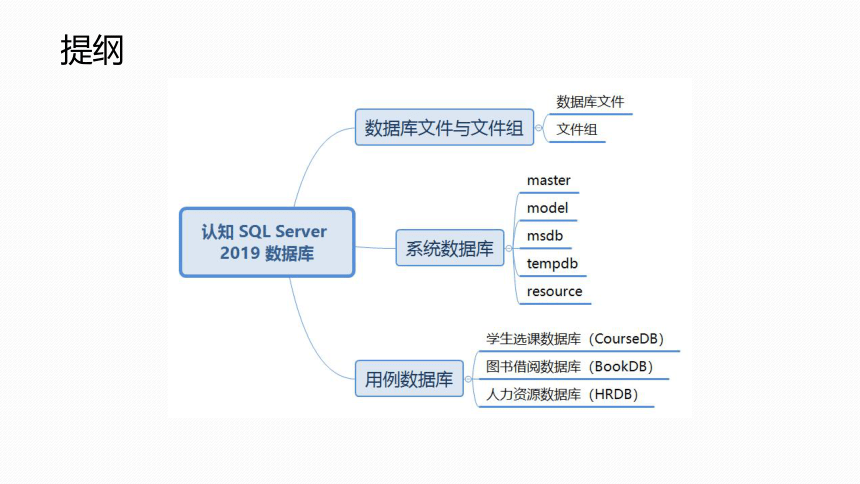 提纲

认知 SQL Server 2019 数据库

数据库文件与文件组

数据库文件

文件组

系统数据库

master

model

msdb

tempdb

resource

用例数据库

学生选课数据库（CourseDB）

图书借阅数据库（BookDB）

人力资源数据库（HRDB）